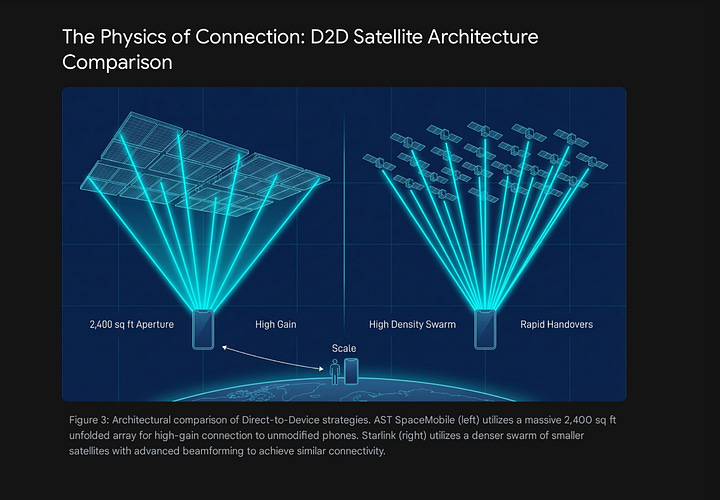 The Physics of Connection: D2D Satellite Architecture Comparison

2,400 sq ft Aperture

High Gain

High Density Swarm

Rapid Handovers

Scale

Figure 3: Architectural comparison of Direct-to-Device strategies. AST SpaceMobile (left) utilizes a massive 2,400 sq ft unfolded array for high-gain connection to unmodified phones. Starlink (right) utilizes a denser swarm of smaller satellites with advanced beamforming to achieve similar connectivity.